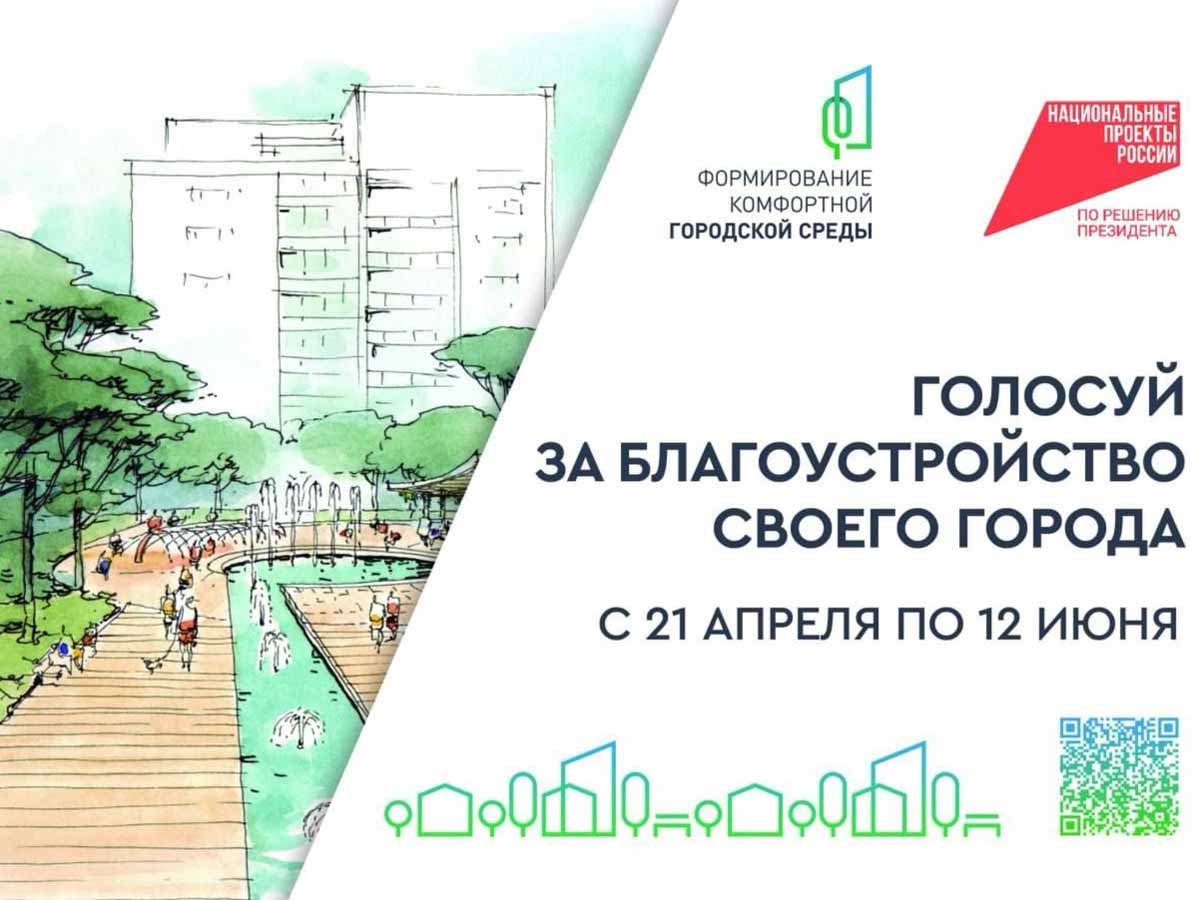 ФОРМИРОВАНИЕ КОМФОРТНОЙ ГОРОДСКОЙ СРЕДЫ

НАЦИОНАЛЬНЫЕ ПРОЕКТЫ РОССИИ

ПО РЕШЕНИЮ ПРЕЗИДЕНТА

ГОЛОСУЙ ЗА БЛАГОУСТРОЙСТВО СВОЕГО ГОРОДА

С 21 АПРЕЛЯ ПО 12 ИЮНЯ